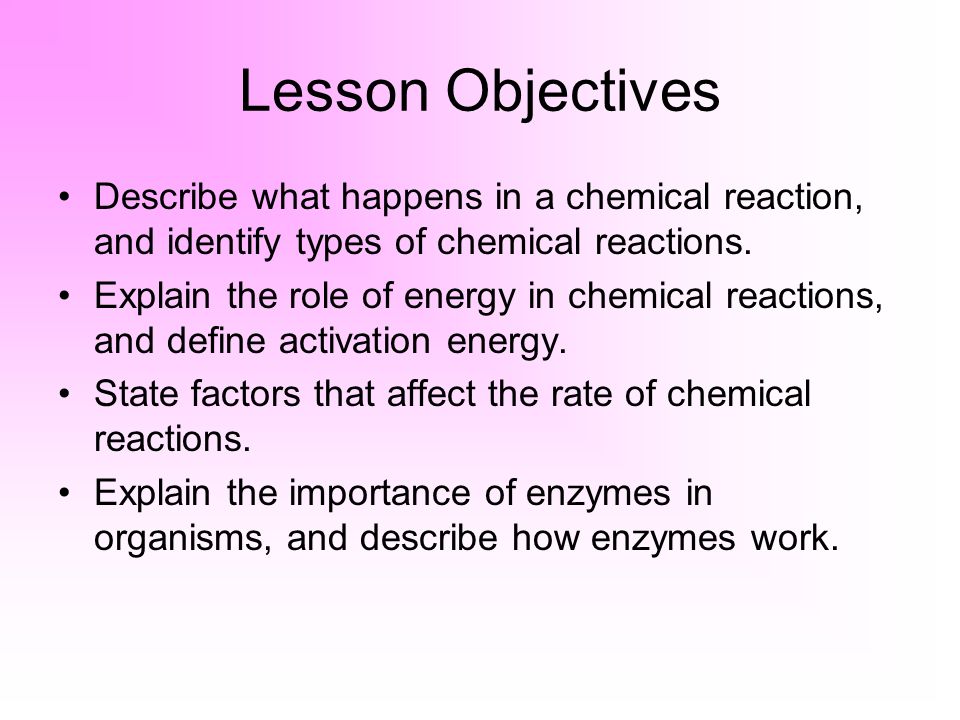 Lesson Objectives

• Describe what happens in a chemical reaction, and identify types of chemical reactions.
• Explain the role of energy in chemical reactions, and define activation energy.
• State factors that affect the rate of chemical reactions.
• Explain the importance of enzymes in organisms, and describe how enzymes work.